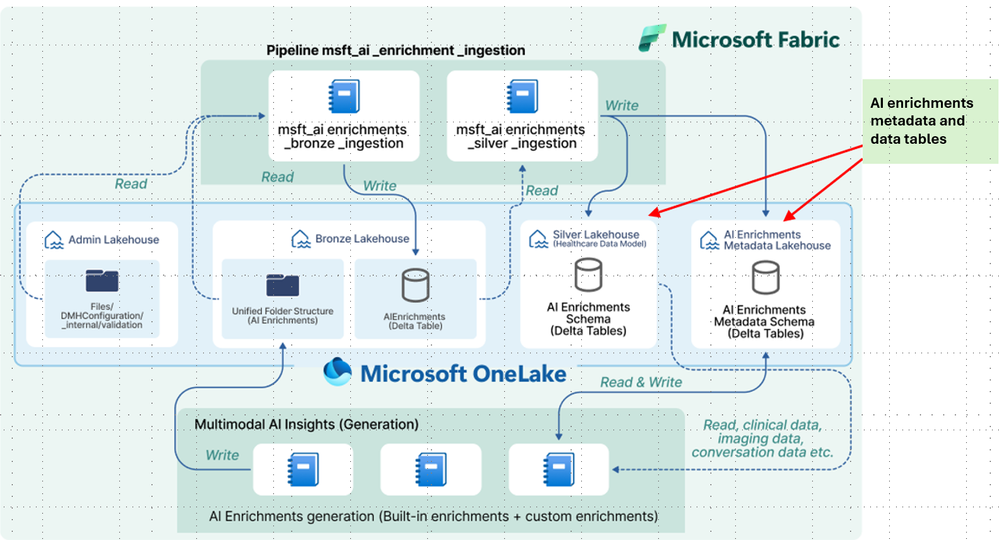 Microsoft Fabric

Pipeline msft_ai _enrichment _ingestion

msft_ai enrichments _bronze _ingestion

msft_ai enrichments _silver _ingestion

Write

AI enrichments metadata and data tables

Read

Read

Write

Read

Admin Lakehouse

Files/ DMHConfiguration/ _internal/validation

Bronze Lakehouse

Unified Folder Structure (AI Enrichments)

AIEnrichments (Delta Table)

Silver Lakehouse (Healthcare Data Model)

AI Enrichments Schema (Delta Tables)

AI Enrichments Metadata Lakehouse

AI Enrichments Metadata Schema (Delta Tables)

Microsoft OneLake

Read & Write

Multimodal AI Insights (Generation)

Write

Read, clinical data, imaging data, conversation data etc.

AI Enrichments generation (Built-in enrichments + custom enrichments)